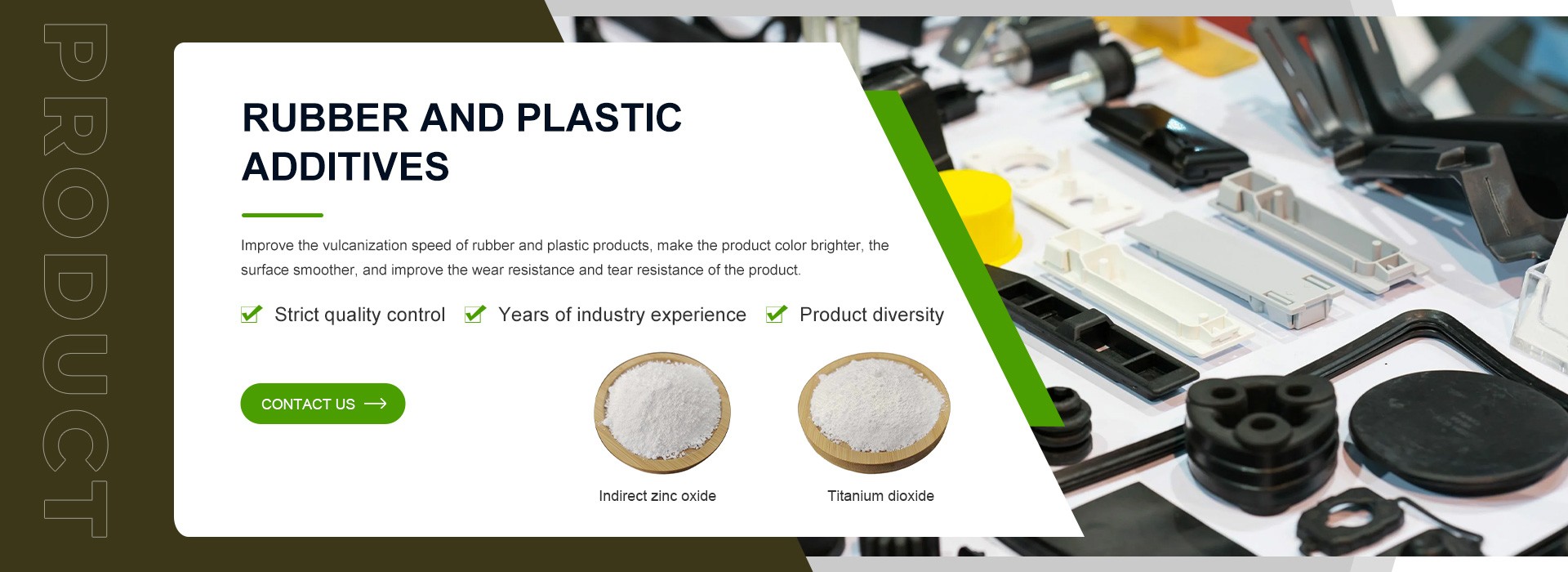 PRODUCT

RUBBER AND PLASTIC ADDITIVES

Improve the vulcanization speed of rubber and plastic products, make the product color brighter, the surface smoother, and improve the wear resistance and tear resistance of the product.

Strict quality control
Years of industry experience
Product diversity

CONTACT US

Indirect zinc oxide
Titanium dioxide